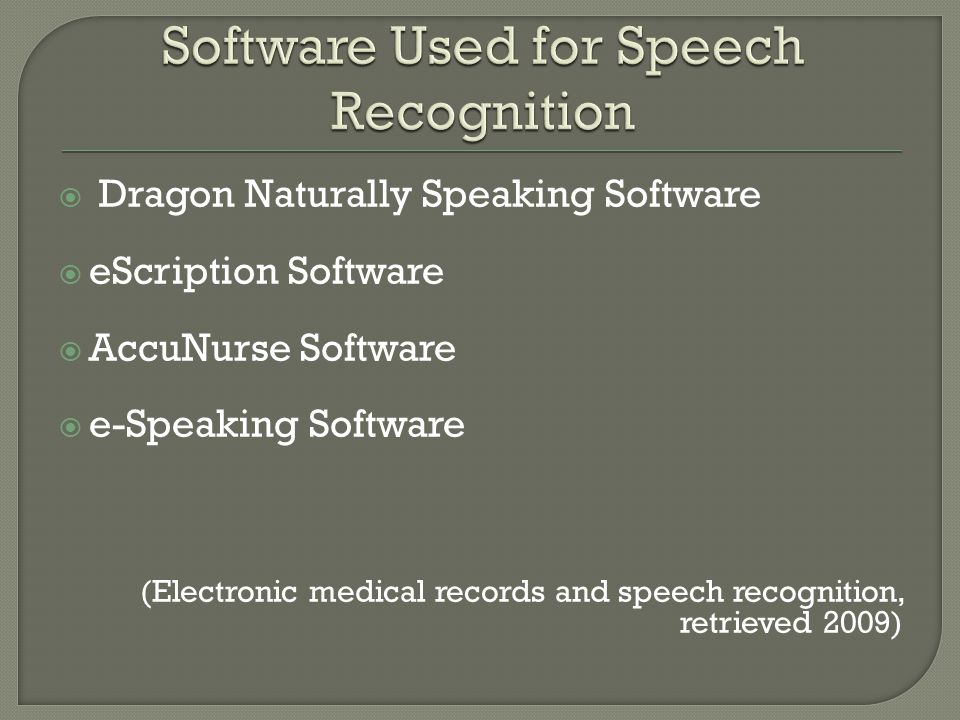 Software Used for Speech Recognition

Dragon Naturally Speaking Software

eScription Software

AccuNurse Software

e-Speaking Software

(Electronic medical records and speech recognition, retrieved 2009)